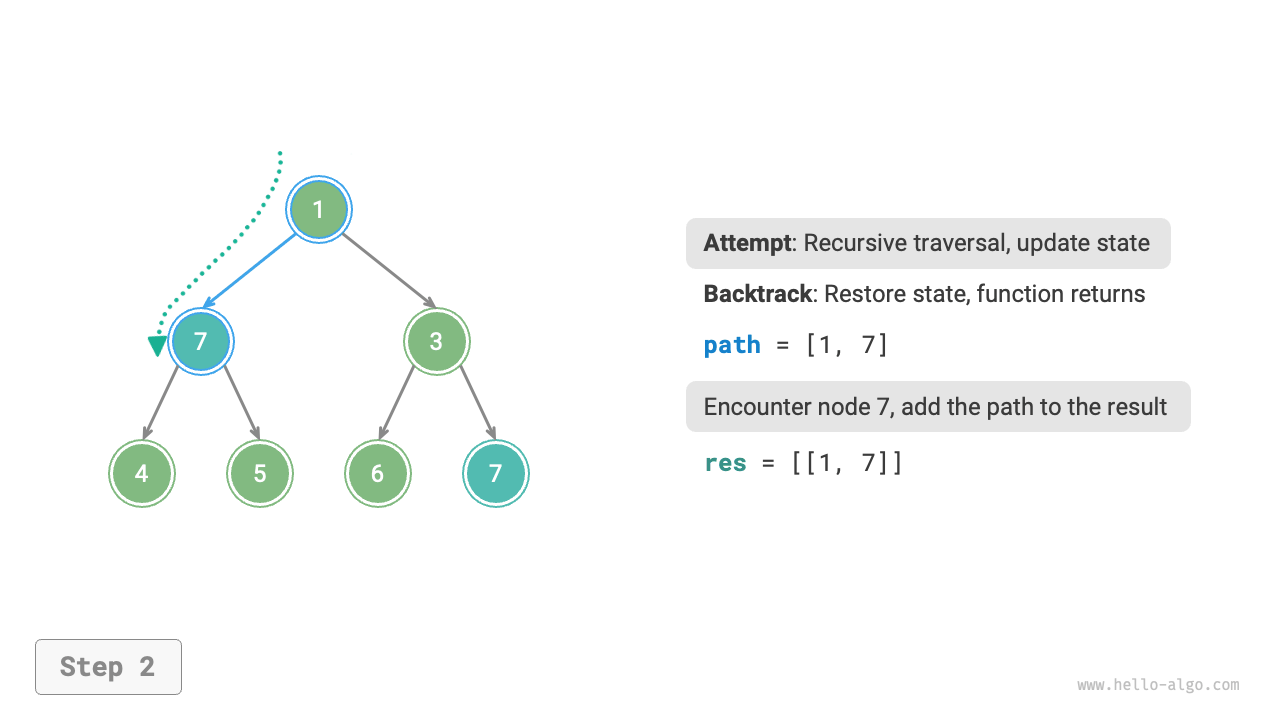 1

7

3

4

5

6

7

Attempt: Recursive traversal, update state

Backtrack: Restore state, function returns

path = [1, 7]

Encounter node 7, add the path to the result

res = [[1, 7]]

Step 2

www.hello-algo.com